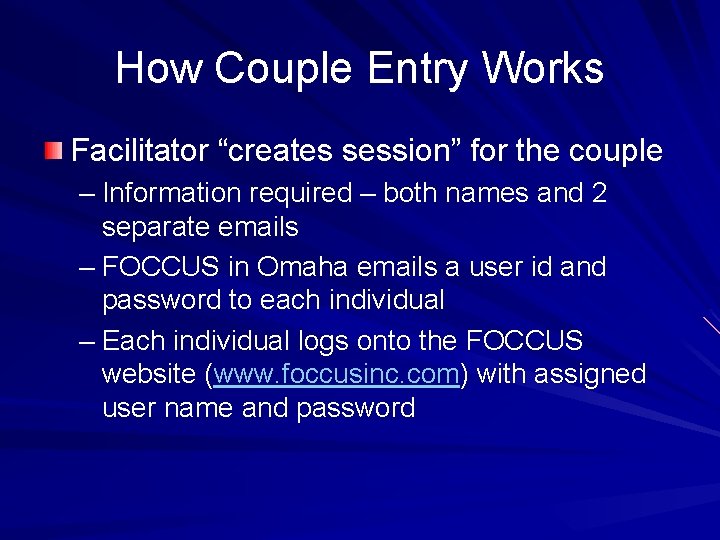 How Couple Entry Works

Facilitator “creates session” for the couple

– Information required – both names and 2 separate emails

– FOCCUS in Omaha emails a user id and password to each individual

– Each individual logs onto the FOCCUS website (www.foccusinc.com) with assigned user name and password